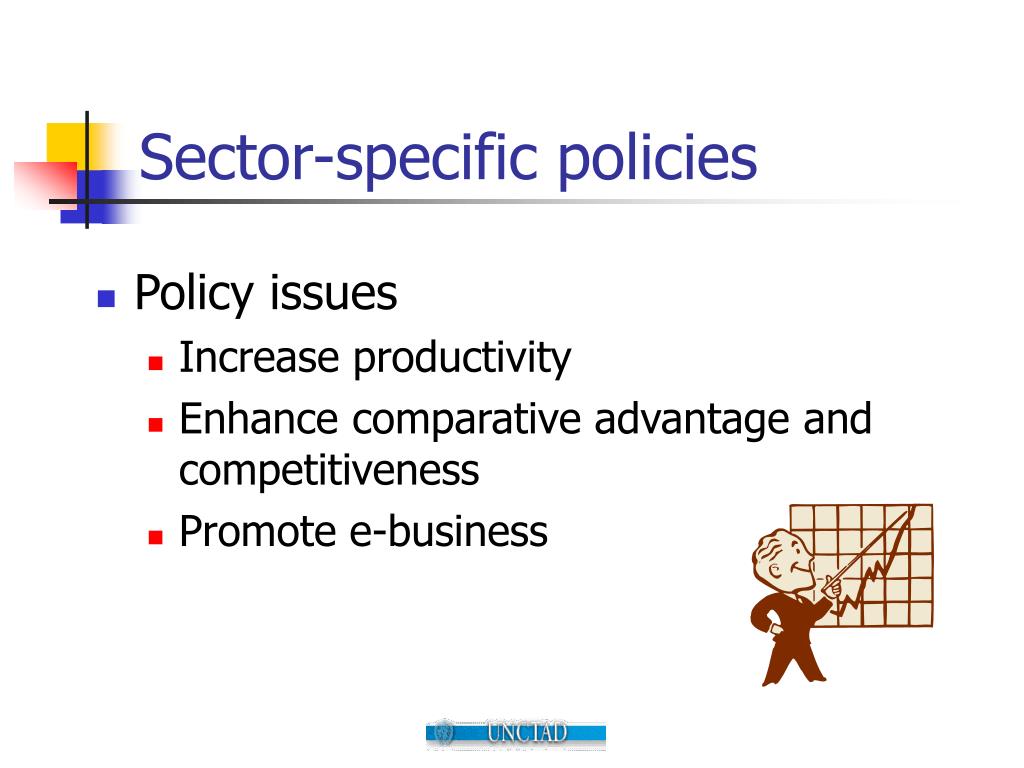 Sector-specific policies

Policy issues

Increase productivity

Enhance comparative advantage and competitiveness

Promote e-business

UNCTAD